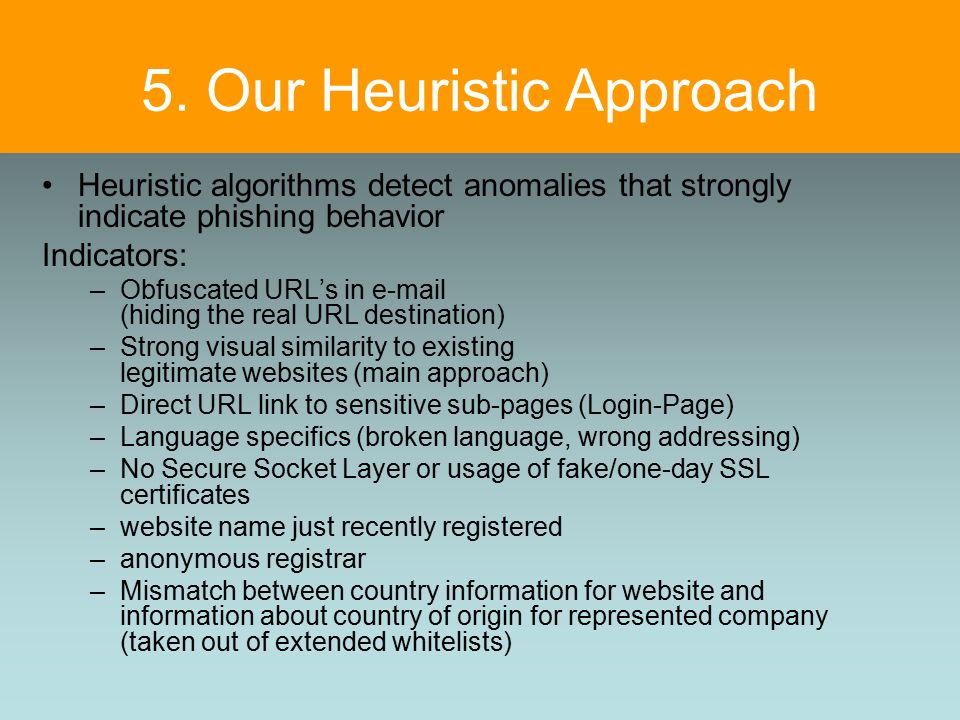 5. Our Heuristic Approach

• Heuristic algorithms detect anomalies that strongly indicate phishing behavior

Indicators:

– Obfuscated URL’s in e-mail (hiding the real URL destination)
– Strong visual similarity to existing legitimate websites (main approach)
– Direct URL link to sensitive sub-pages (Login-Page)
– Language specifics (broken language, wrong addressing)
– No Secure Socket Layer or usage of fake/one-day SSL certificates
– website name just recently registered
– anonymous registrar
– Mismatch between country information for website and information about country of origin for represented company (taken out of extended whitelists)